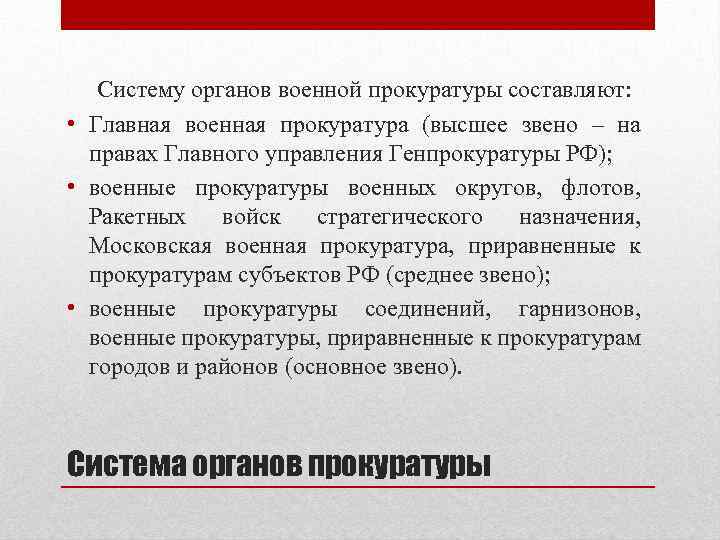 Систему органов военной прокуратуры составляют:

• Главная военная прокуратура (высшее звено – на правах Главного управления Генпрокуратуры РФ);

• военные прокуратуры военных округов, флотов, Ракетных войск стратегического назначения, Московская военная прокуратура, приравненные к прокуратурам субъектов РФ (среднее звено);

• военные прокуратуры соединений, гарнизонов, военные прокуратуры, приравненные к прокуратурам городов и районов (основное звено).

Система органов прокуратуры